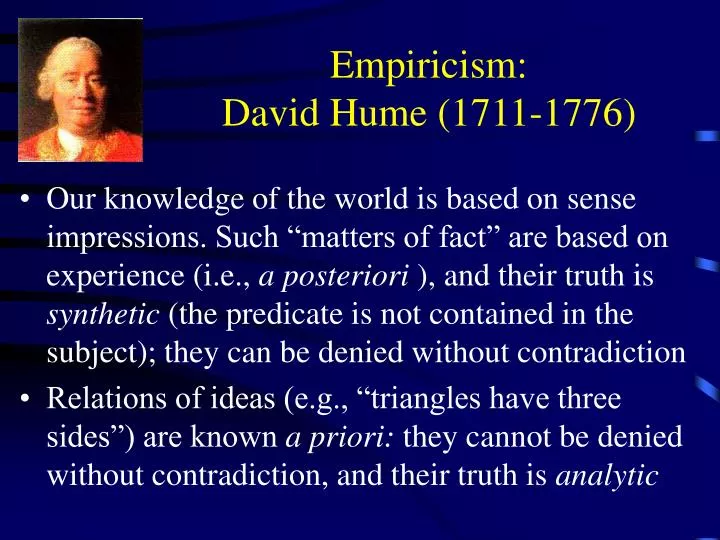 Empiricism:
David Hume (1711-1776)

• Our knowledge of the world is based on sense impressions. Such “matters of fact” are based on experience (i.e., a posteriori ), and their truth is synthetic (the predicate is not contained in the subject); they can be denied without contradiction

• Relations of ideas (e.g., “triangles have three sides”) are known a priori: they cannot be denied without contradiction, and their truth is analytic